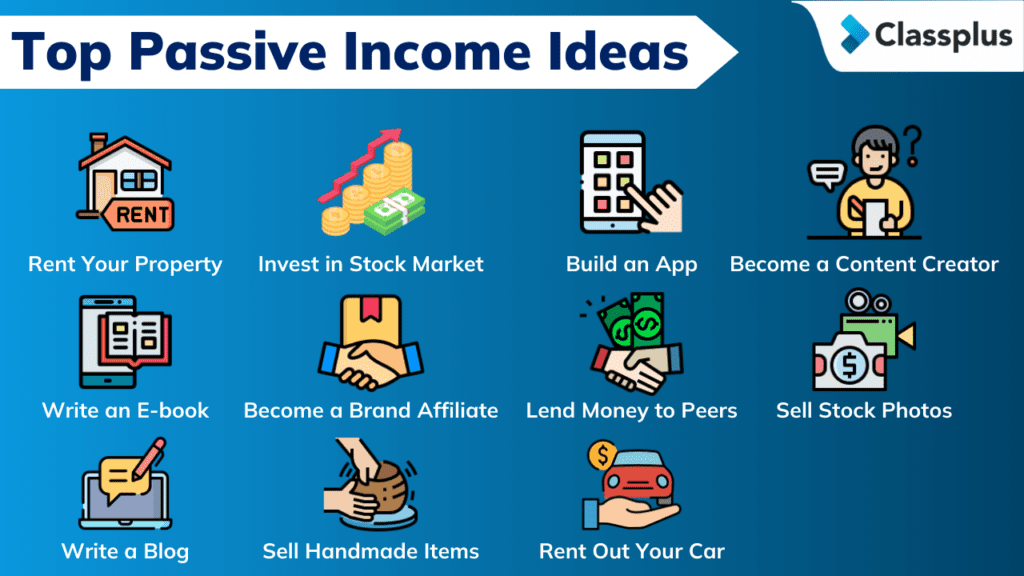 Top Passive Income Ideas

Classplus

RENT

Rent Your Property

Invest in Stock Market

Build an App

Become a Content Creator

Write an E-book

Become a Brand Affiliate

Lend Money to Peers

Sell Stock Photos

Write a Blog

Sell Handmade Items

Rent Out Your Car